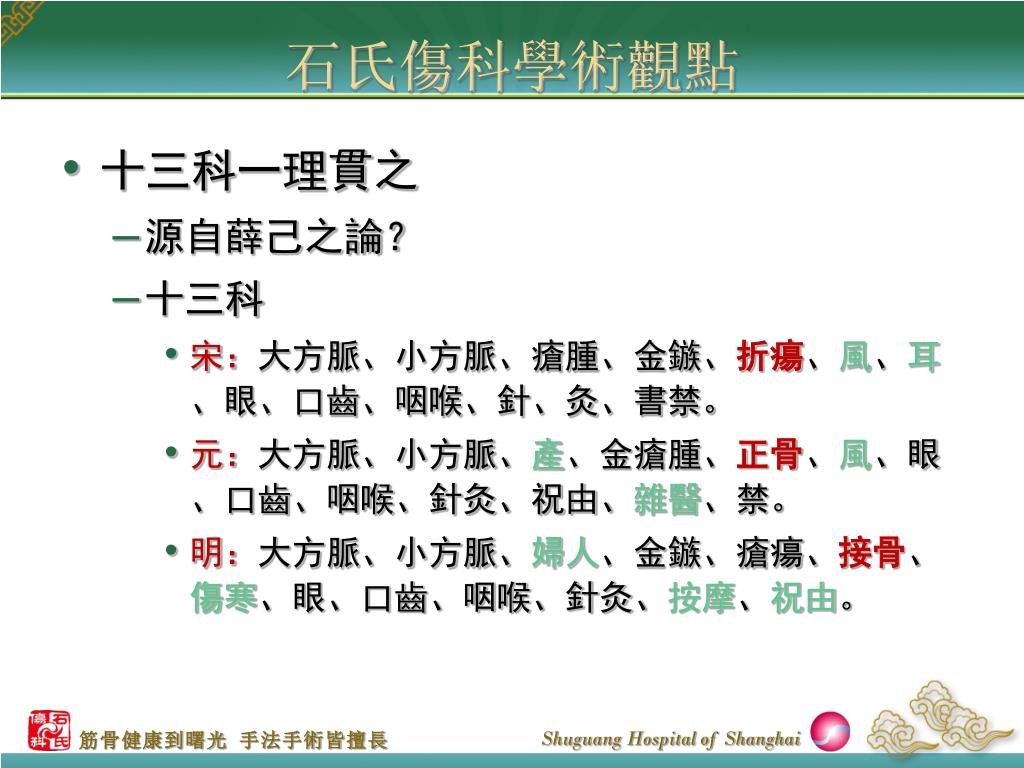 石氏傷科學術觀點

• 十三科一理貫之
– 源自薛己之論?
– 十三科
• 宋：大方脈、小方脈、瘡腫、金鏃、折瘍、風、耳、眼、口齒、咽喉、針、灸、書禁。
• 元：大方脈、小方脈、產、金瘡腫、正骨、風、眼、口齒、咽喉、針灸、祝由、雜醫、禁。
• 明：大方脈、小方脈、婦人、金鏃、瘡瘍、接骨、傷寒、眼、口齒、咽喉、針灸、按摩、祝由。

石氏傷科
筋骨健康到曙光 手法手術皆擅長
Shuguang Hospital of Shanghai